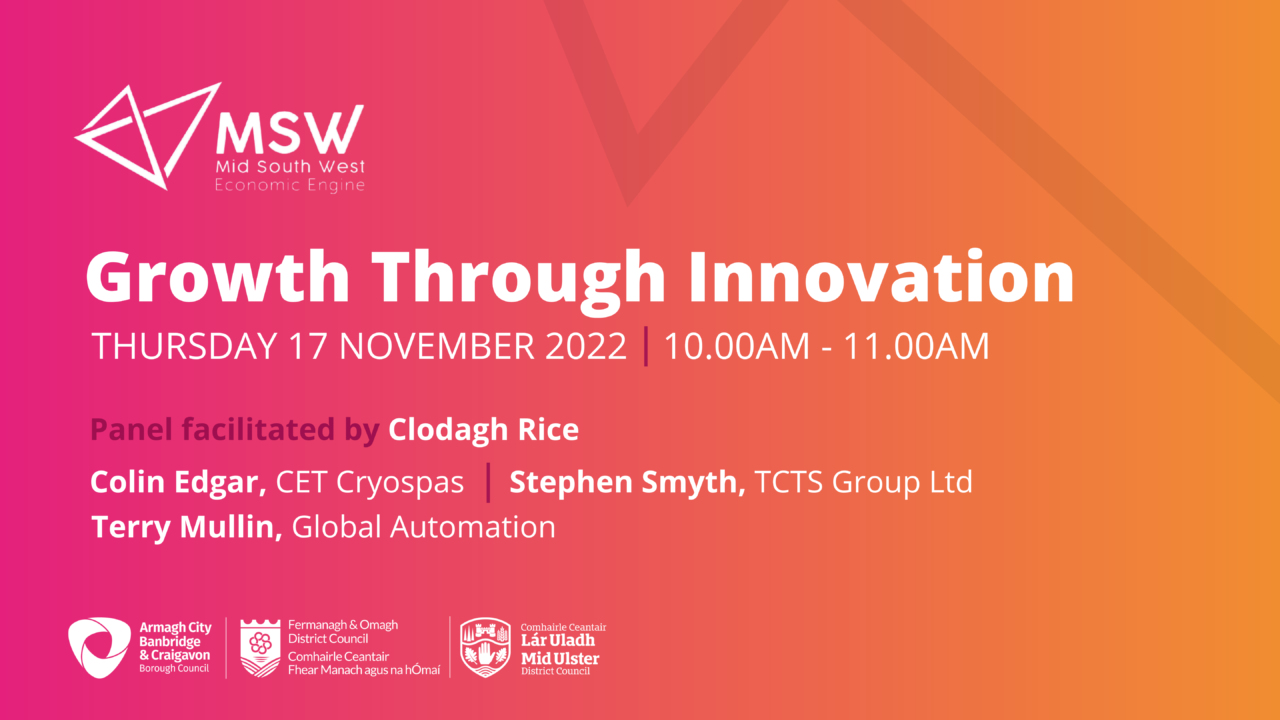 MSW
Mid South West
Economic Engine

Growth Through Innovation

THURSDAY 17 NOVEMBER 2022 | 10.00AM - 11.00AM

Panel facilitated by Clodagh Rice

Colin Edgar, CET Cryospas | Stephen Smyth, TCTS Group Ltd
Terry Mullin, Global Automation

Armagh City Banbridge & Craigavon Borough Council

Fermanagh & Omagh District Council
Comhairle Ceantair Fhear Manach agus na hÓmaí

Comhairle Ceantair Lár Uladh
Mid Ulster District Council